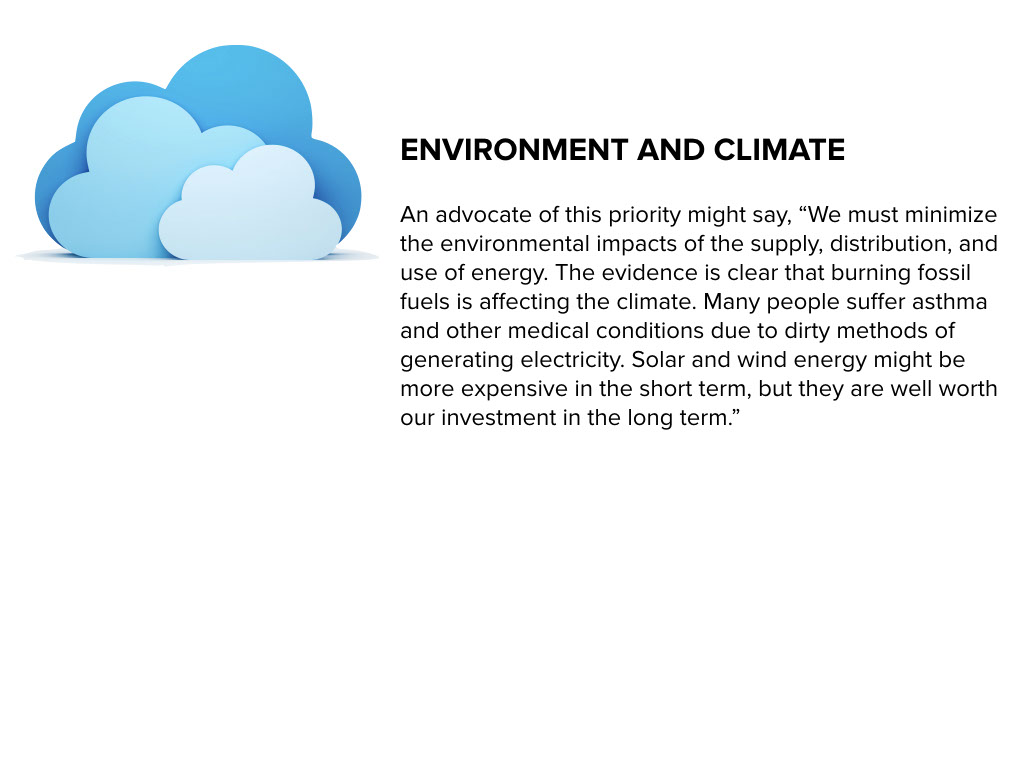 ENVIRONMENT AND CLIMATE

An advocate of this priority might say, “We must minimize the environmental impacts of the supply, distribution, and use of energy. The evidence is clear that burning fossil fuels is affecting the climate. Many people suffer asthma and other medical conditions due to dirty methods of generating electricity. Solar and wind energy might be more expensive in the short term, but they are well worth our investment in the long term.”